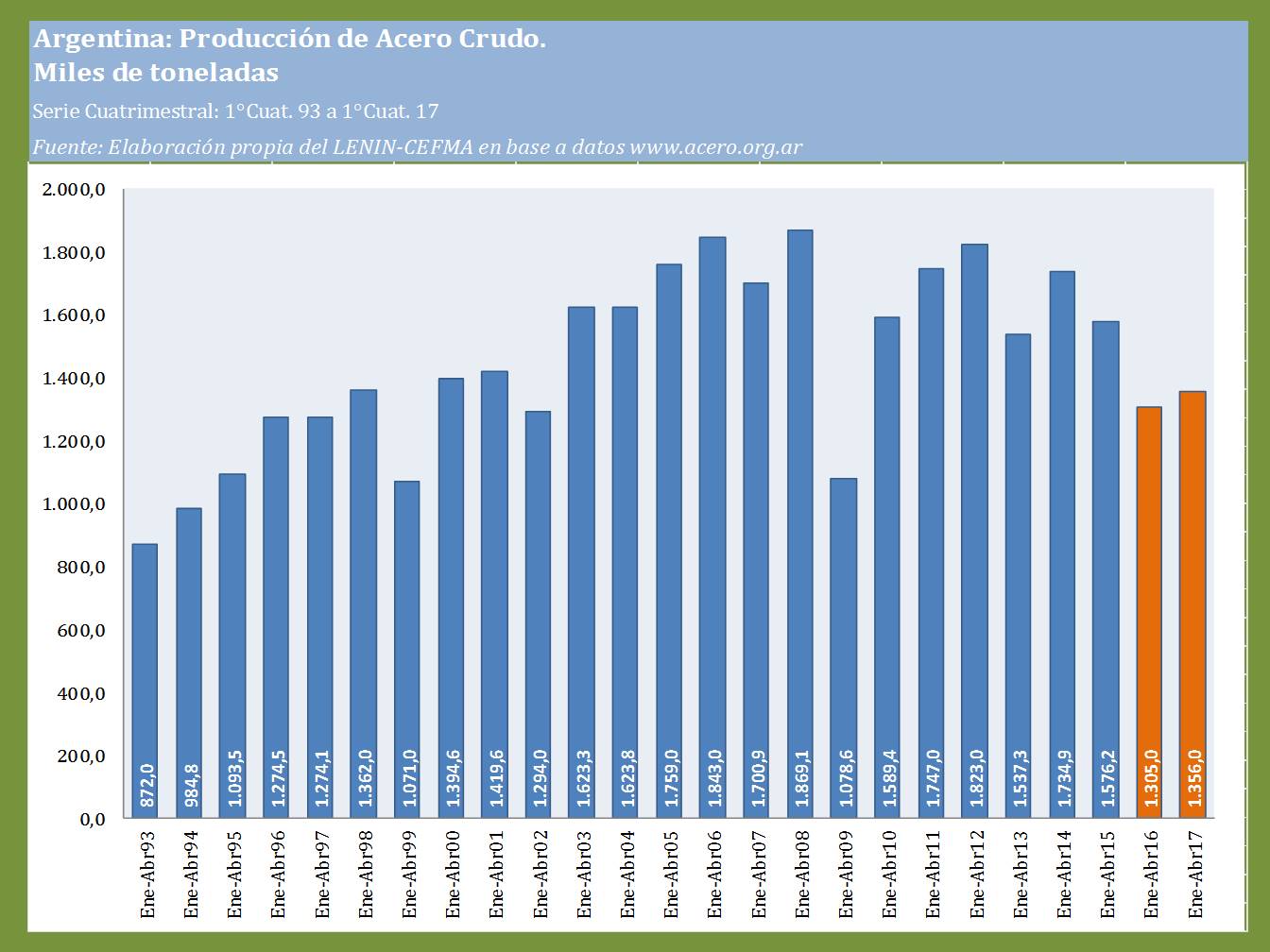 Argentina: Producción de Acero Crudo.
Miles de toneladas
Serie Cuatrimestral: 1°Cuat. 93 a 1°Cuat. 17
Fuente: Elaboración propia del LENIN-CEFMA en base a datos www.acero.org.ar

2.000,0
1.800,0
1.600,0
1.400,0
1.200,0
1.000,0
800,0
600,0
400,0
200,0
0,0

872,0
984,8
1.093,5
1.274,5
1.274,1
1.362,0
1.071,0
1.394,6
1.419,6
1.294,0
1.623,3
1.623,8
1.759,0
1.843,0
1.700,9
1.869,1
1.078,6
1.589,4
1.747,0
1.823,0
1.537,3
1.734,9
1.576,2
1.305,0
1.356,0

Ene-Abr93
Ene-Abr94
Ene-Abr95
Ene-Abr96
Ene-Abr97
Ene-Abr98
Ene-Abr99
Ene-Abr00
Ene-Abr01
Ene-Abr02
Ene-Abr03
Ene-Abr04
Ene-Abr05
Ene-Abr06
Ene-Abr07
Ene-Abr08
Ene-Abr09
Ene-Abr10
Ene-Abr11
Ene-Abr12
Ene-Abr13
Ene-Abr14
Ene-Abr15
Ene-Abr16
Ene-Abr17